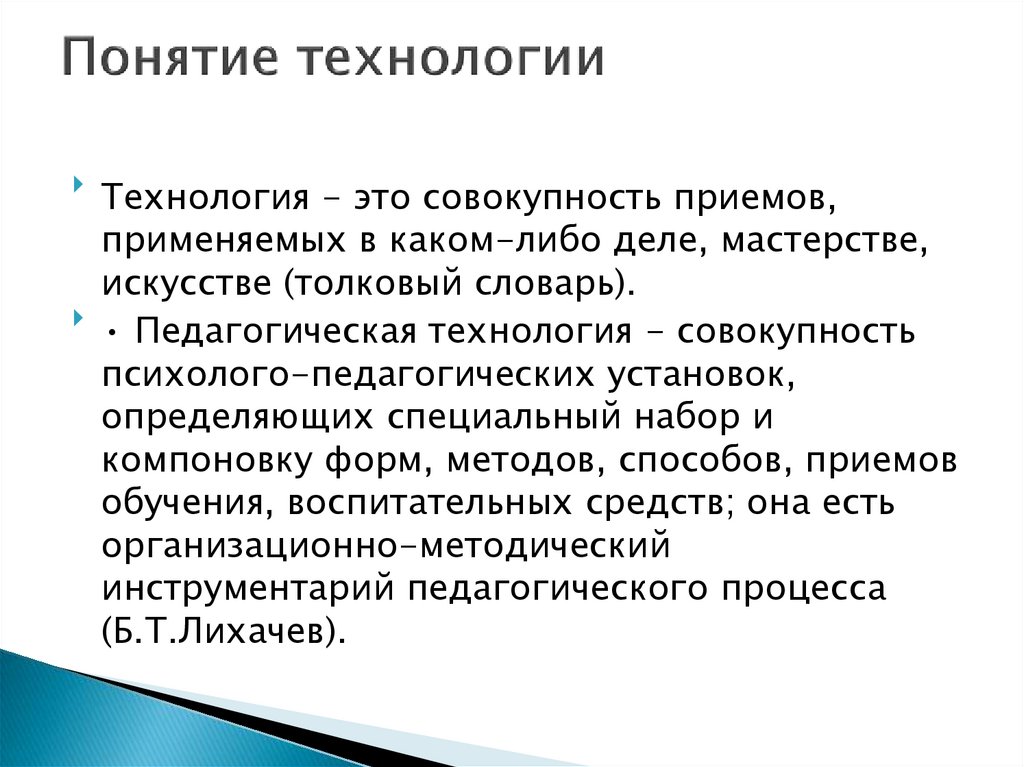 Понятие технологии

Технология – это совокупность приемов, применяемых в каком-либо деле, мастерстве, искусстве (толковый словарь).

• Педагогическая технология - совокупность психолого-педагогических установок, определяющих специальный набор и компоновку форм, методов, способов, приемов обучения, воспитательных средств; она есть организационно-методический инструментарий педагогического процесса (Б.Т.Лихачев).